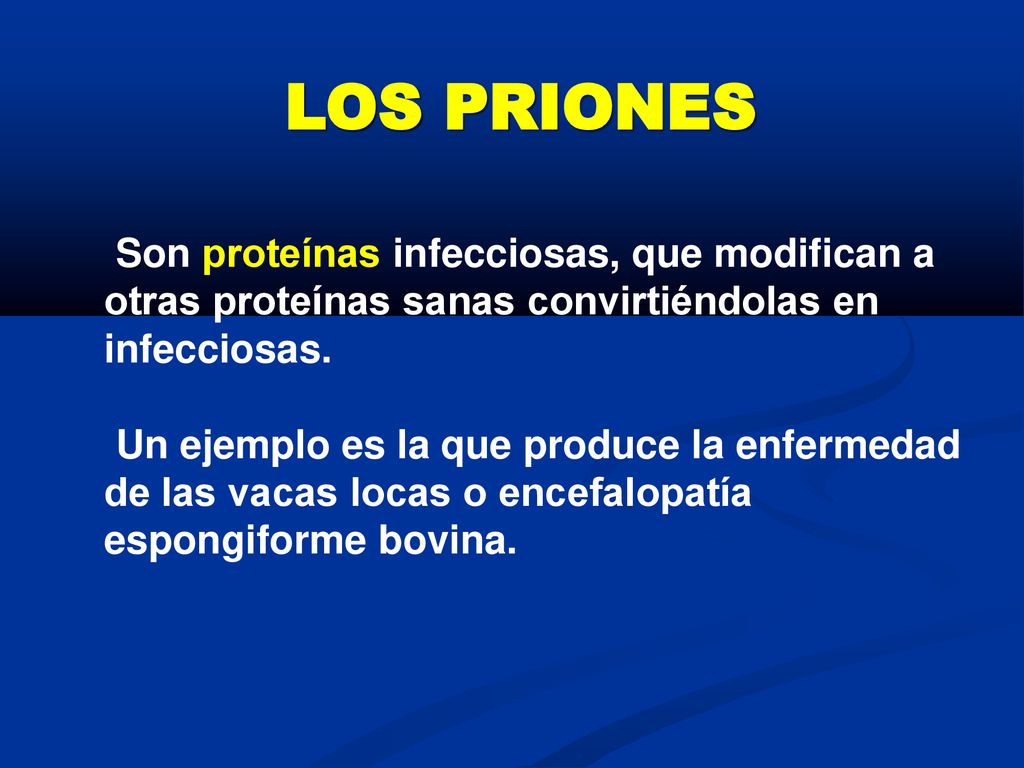 LOS PRIONES

Son proteínas infecciosas, que modifican a otras proteínas sanas convirtiéndolas en infecciosas.

Un ejemplo es la que produce la enfermedad de las vacas locas o encefalopatía espongiforme bovina.